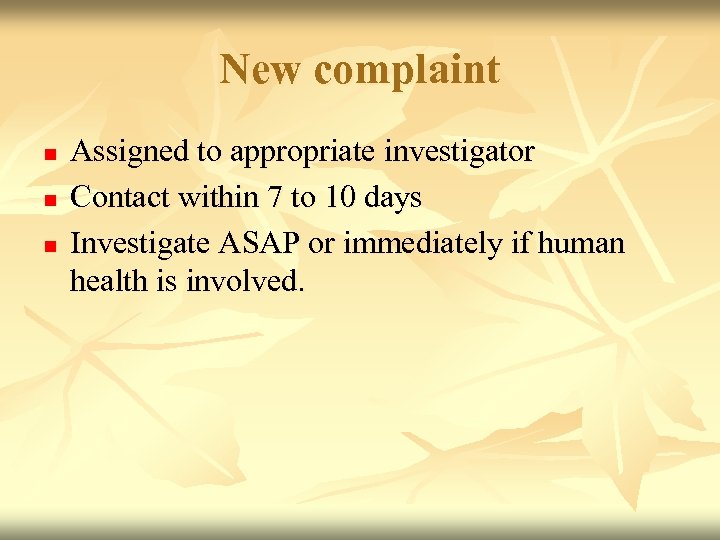 New complaint

- Assigned to appropriate investigator
- Contact within 7 to 10 days
- Investigate ASAP or immediately if human health is involved.